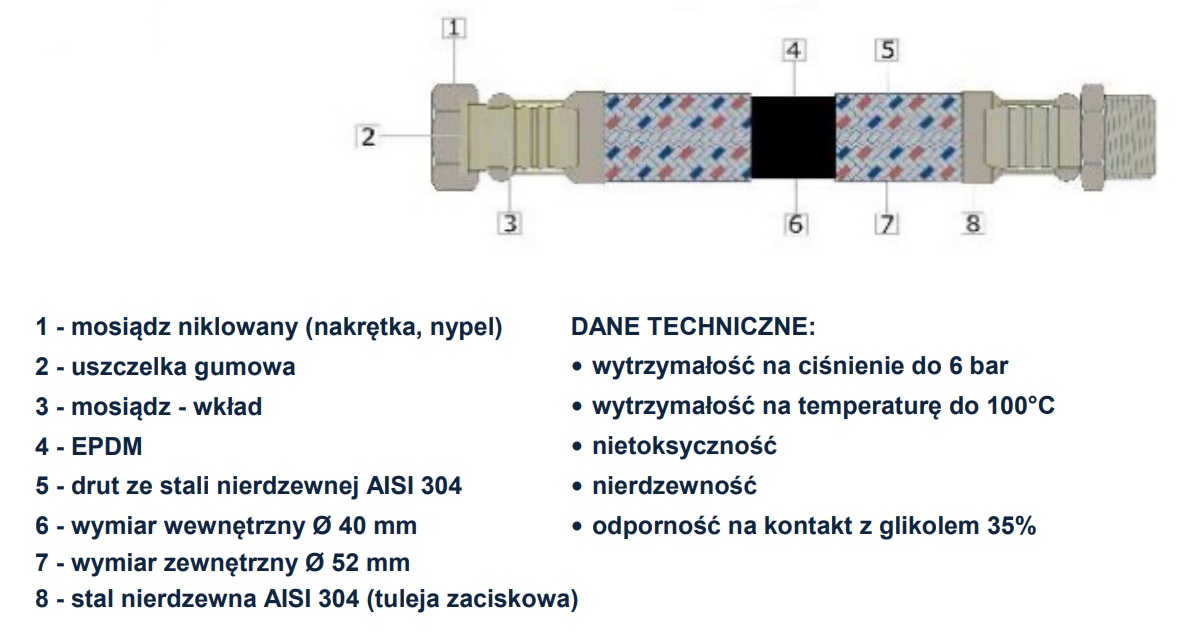 1
2
3
4
5
6
7
8

1 - mosiądz niklowany (nakrętka, nypel)
2 - uszczelka gumowa
3 - mosiądz - wkład
4 - EPDM
5 - drut ze stali nierdzewnej AISI 304
6 - wymiar wewnętrzny Ø 40 mm
7 - wymiar zewnętrzny Ø 52 mm
8 - stal nierdzewna AISI 304 (tuleja zaciskowa)

DANE TECHNICZNE:
• wytrzymałość na ciśnienie do 6 bar
• wytrzymałość na temperaturę do 100°C
• nietoksyczność
• nierdzewność
• odporność na kontakt z glikolem 35%